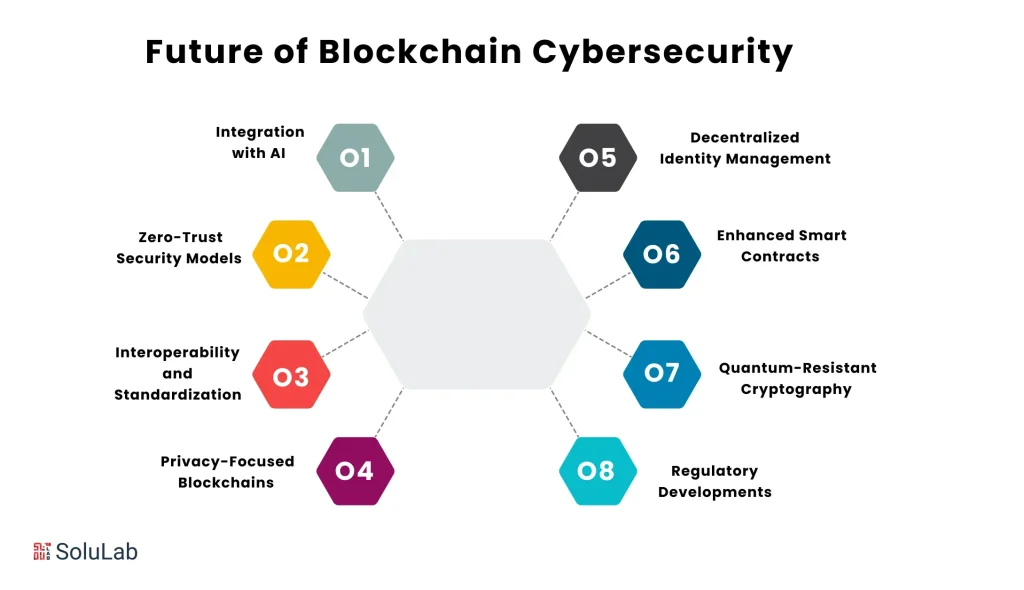 Future of Blockchain Cybersecurity

Integration with AI

01

Zero-Trust Security Models

02

Interoperability and Standardization

03

Privacy-Focused Blockchains

04

05

Decentralized Identity Management

06

Enhanced Smart Contracts

07

Quantum-Resistant Cryptography

08

Regulatory Developments

SoluLab